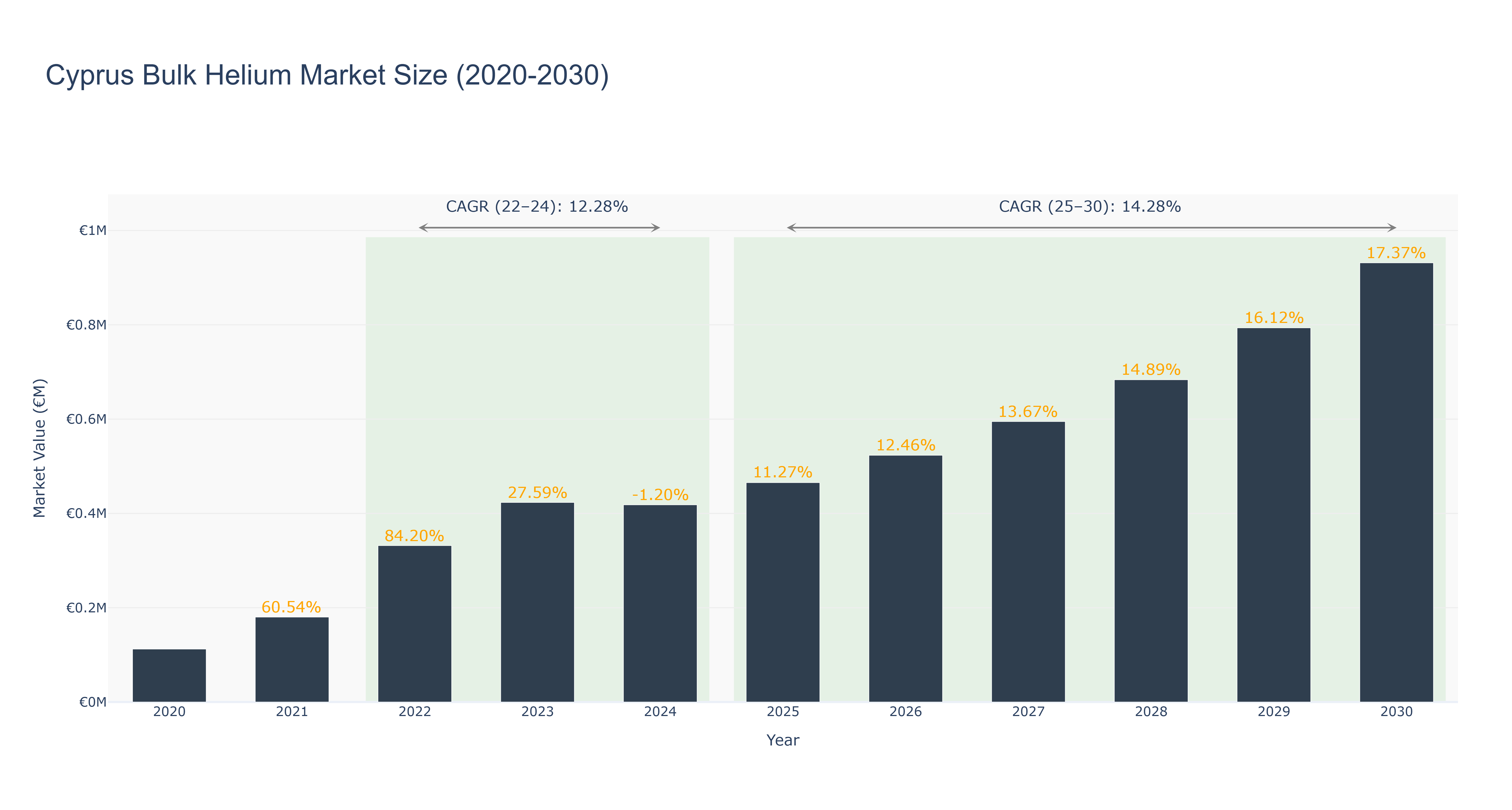 Cyprus Bulk Helium Market Size (2020-2030)

CAGR (22–24): 12.28%

CAGR (25–30): 14.28%

Market Value (€M)

€1M
€0.8M
€0.6M
€0.4M
€0.2M
€0M

60.54%
84.20%
27.59%
-1.20%
11.27%
12.46%
13.67%
14.89%
16.12%
17.37%

2020
2021
2022
2023
2024
2025
2026
2027
2028
2029
2030

Year